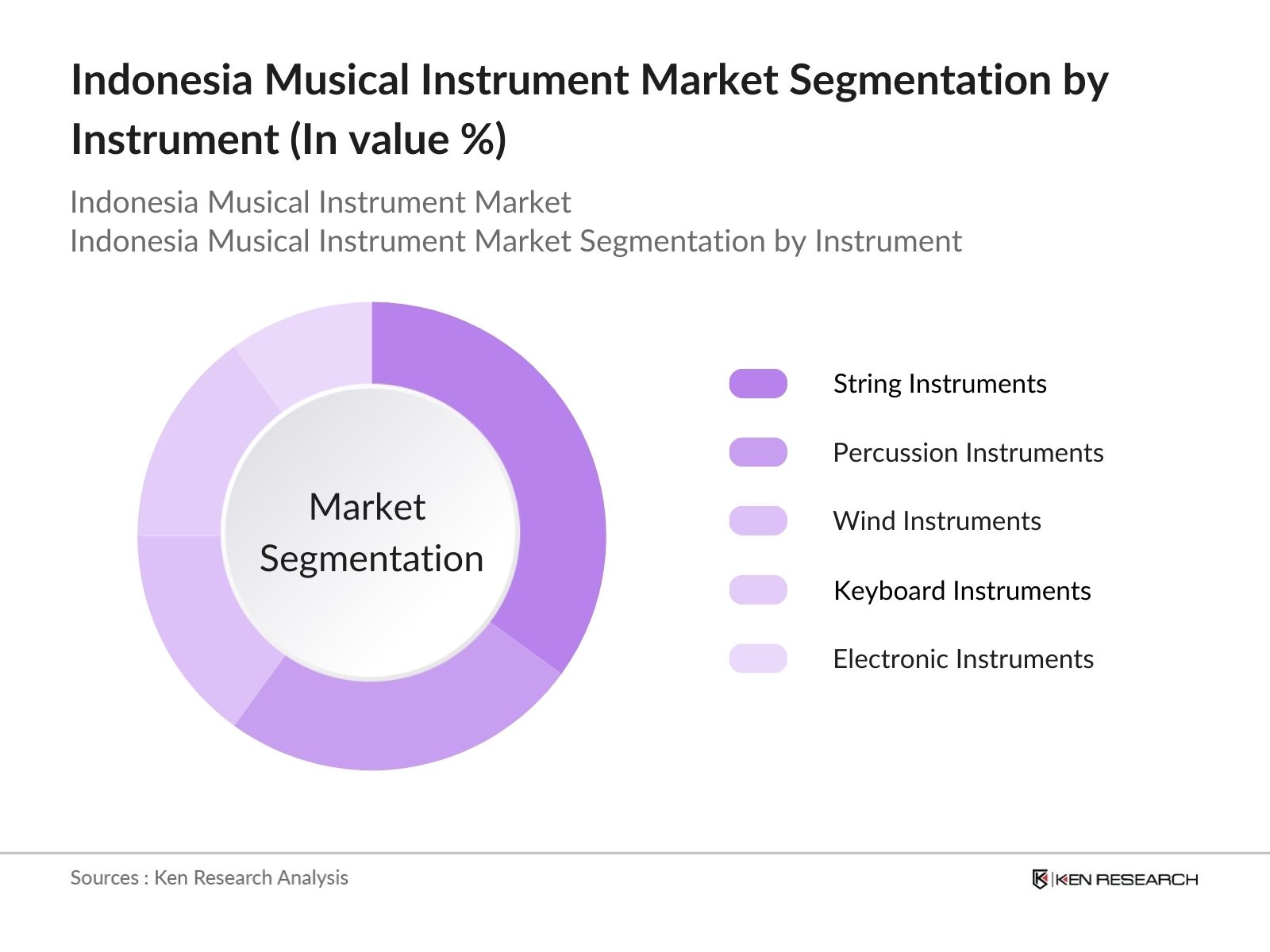 Indonesia Musical Instrument Market Segmentation by Instrument (In value %)

Indonesia Musical Instrument Market
Indonesia Musical Instrument Market Segmentation by Instrument

Market Segmentation

String Instruments
Percussion Instruments
Wind Instruments
Keyboard Instruments
Electronic Instruments

Sources : Ken Research Analysis

KEN RESEARCH